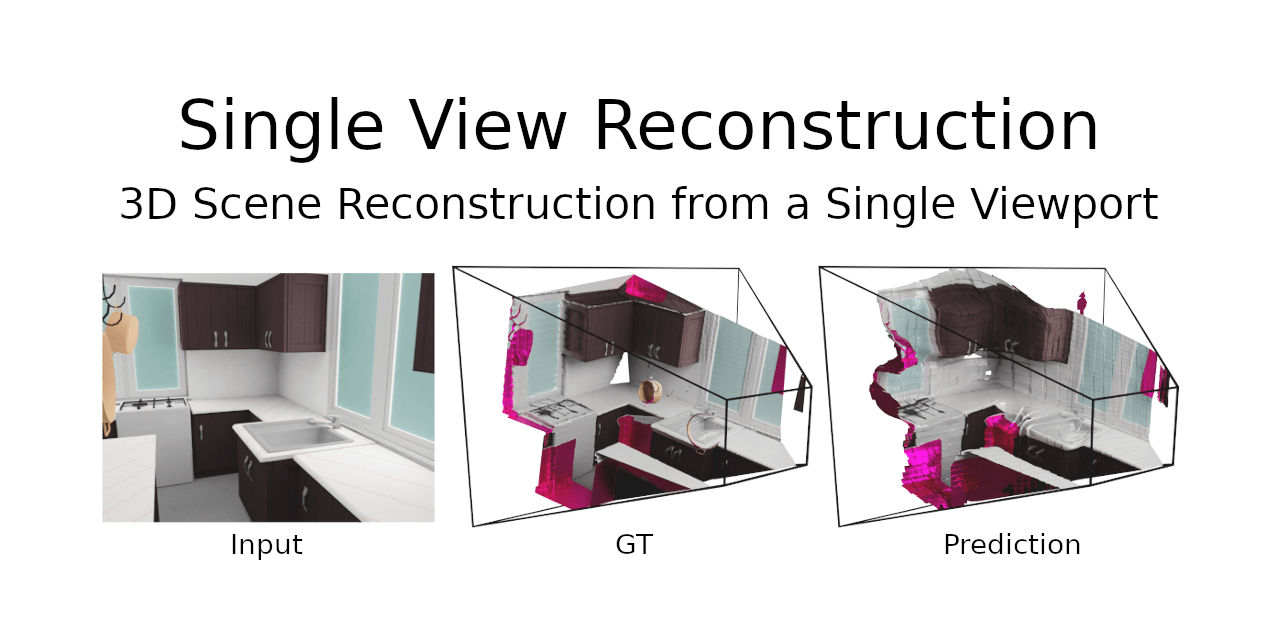 Single View Reconstruction

3D Scene Reconstruction from a Single Viewport

Input

GT

Prediction